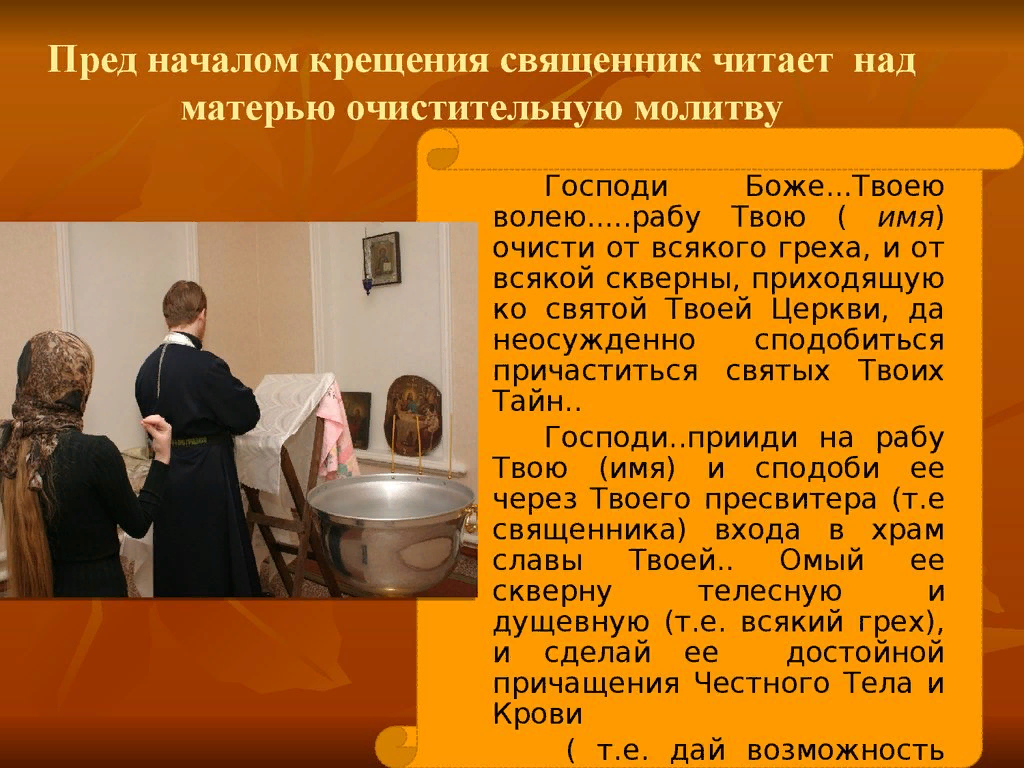 Пред началом крещения священник читает над матерью очистительную молитву

Господи Боже...Твоею волею.....рабу Твою ( имя) очисти от всякого греха, и от всякой скверны, приходящую ко святой Твоей Церкви, да неосужденно сподобиться причаститься святых Твоих Тайн..

Господи..прииди на рабу Твою (имя) и сподоби ее через Твоего пресвитера (т.е священника) входа в храм славы Твоей.. Омый ее скверну телесную и дущевную (т.е. всякий грех), и сделай ее достойной причащения Честного Тела и Крови

( т.е. дай возможность